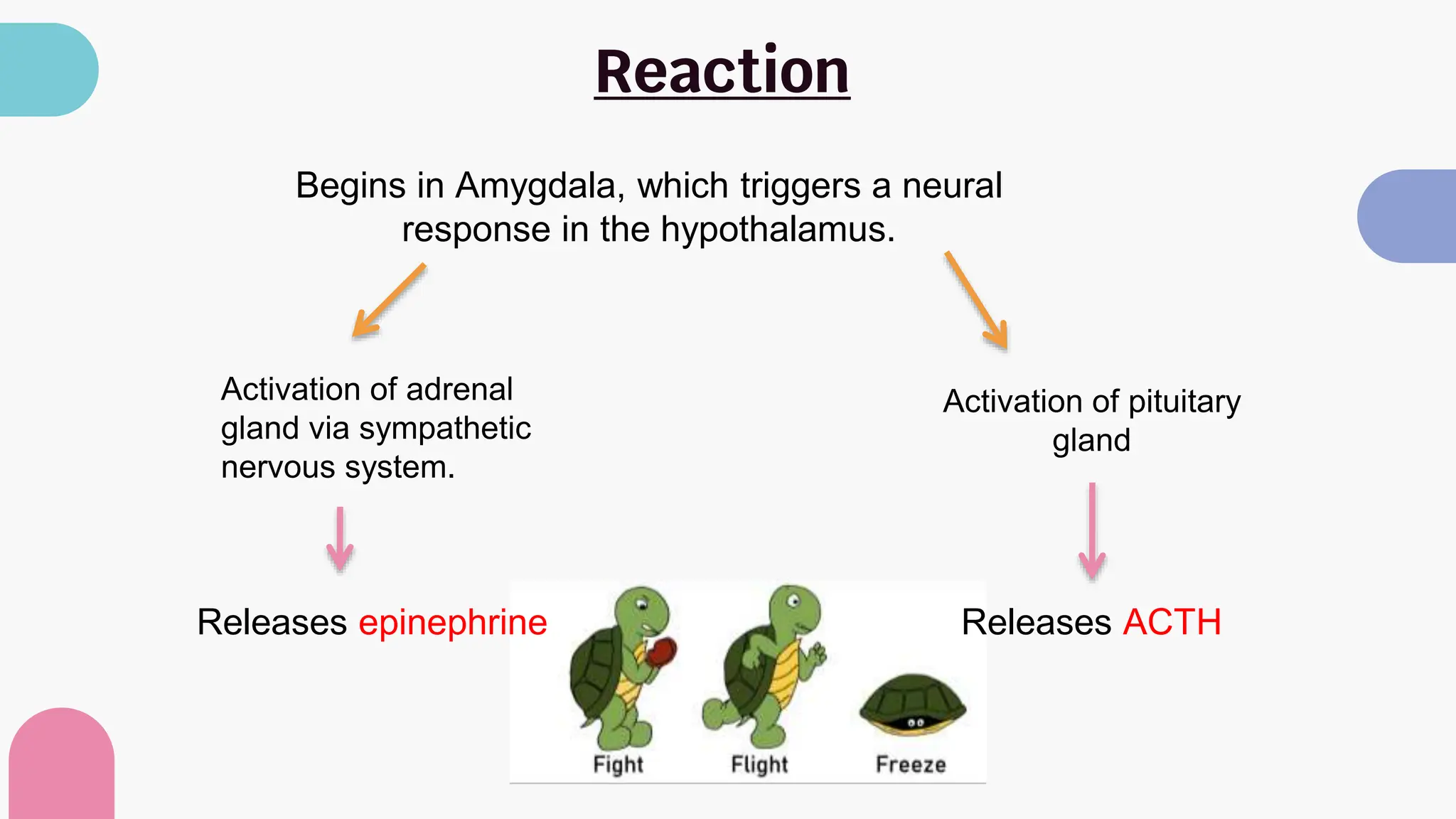 Reaction

Begins in Amygdala, which triggers a neural response in the hypothalamus.

Activation of adrenal gland via sympathetic nervous system.

Releases epinephrine

Activation of pituitary gland

Releases ACTH

Fight

Flight

Freeze